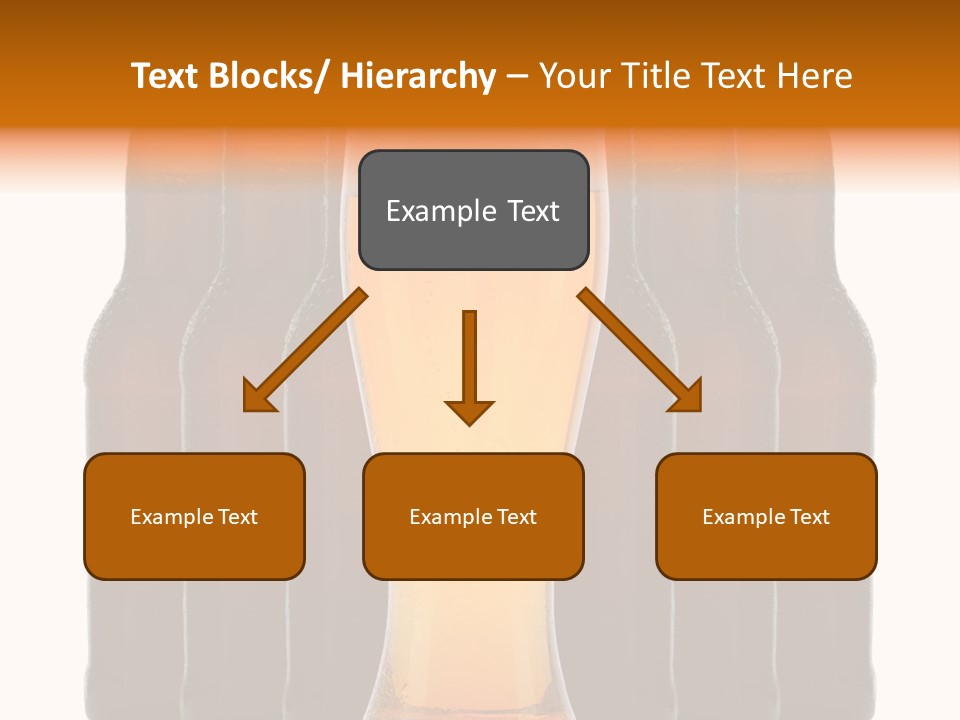 Text Blocks/ Hierarchy – Your Title Text Here

Example Text

Example Text

Example Text

Example Text